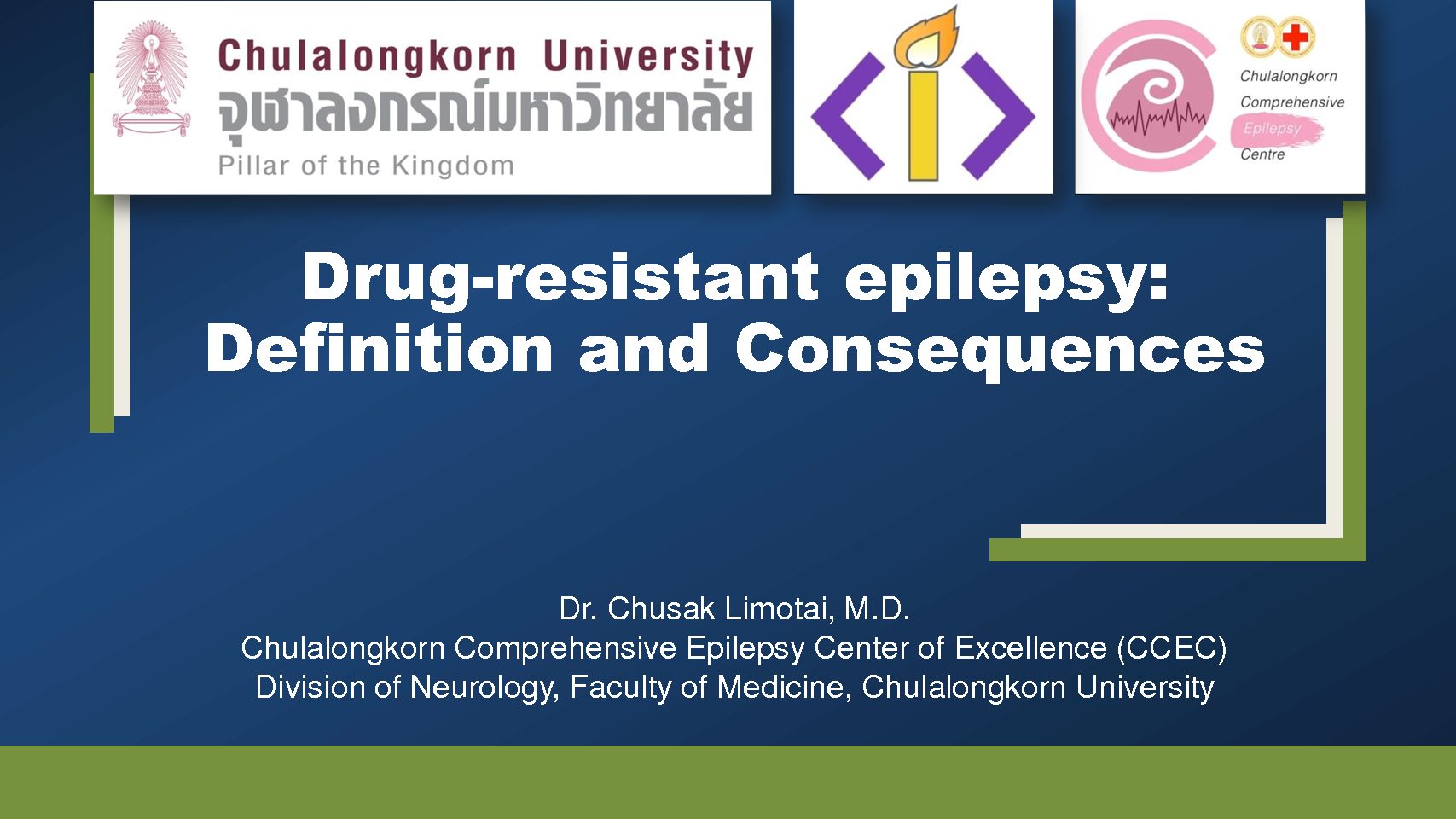 Chulalongkorn University
จุฬาลงกรณ์มหาวิทยาลัย
Pillar of the Kingdom

Chulalongkorn
Comprehensive
Epilepsy
Centre

Drug-resistant epilepsy:
Definition and Consequences

Dr. Chusak Limotai, M.D.
Chulalongkorn Comprehensive Epilepsy Center of Excellence (CCEC)
Division of Neurology, Faculty of Medicine, Chulalongkorn University